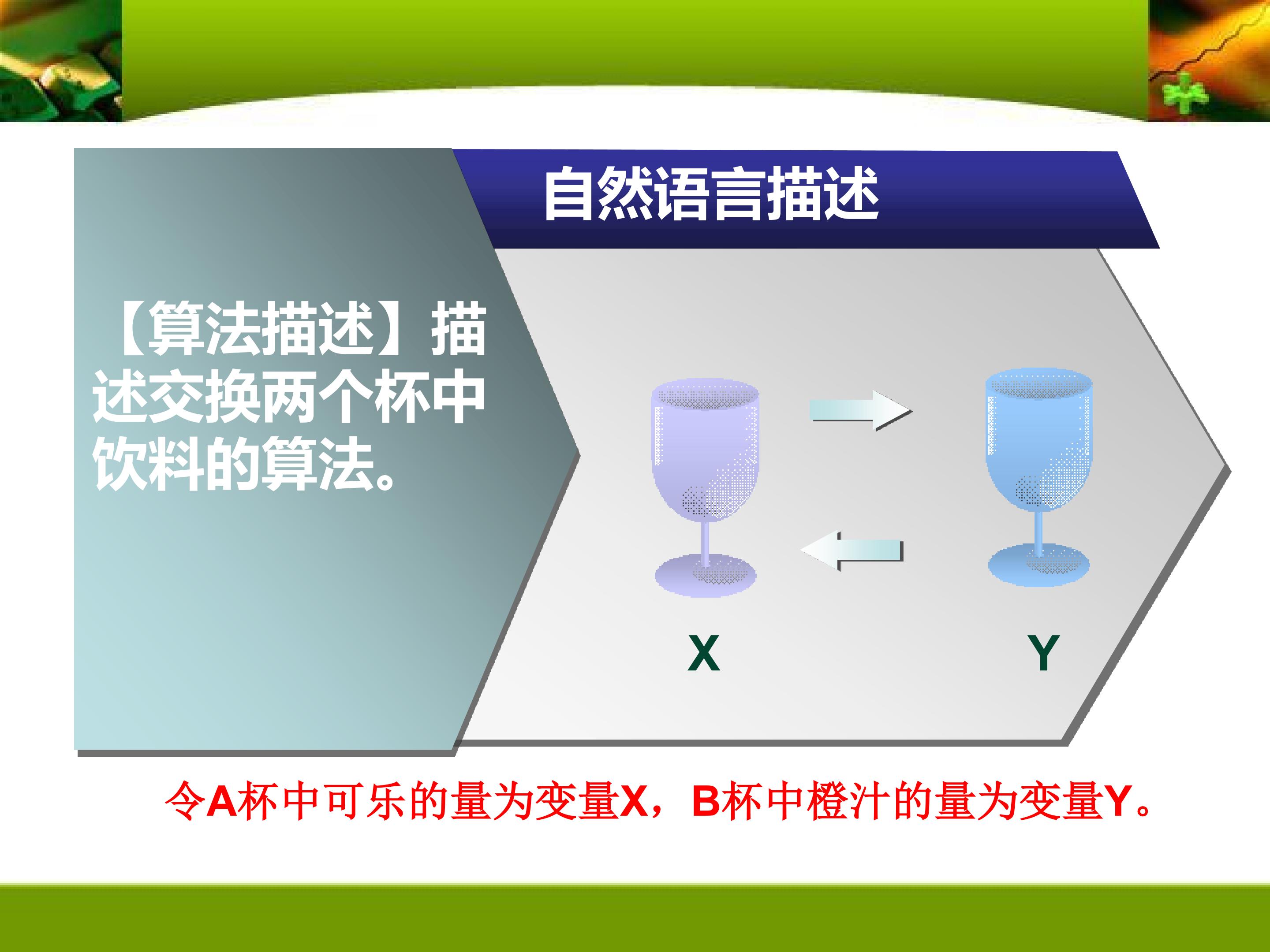 自然语言描述

【算法描述】描述交换两个杯中饮料的算法。

X

Y

令A杯中可乐的量为变量X，B杯中橙汁的量为变量Y。